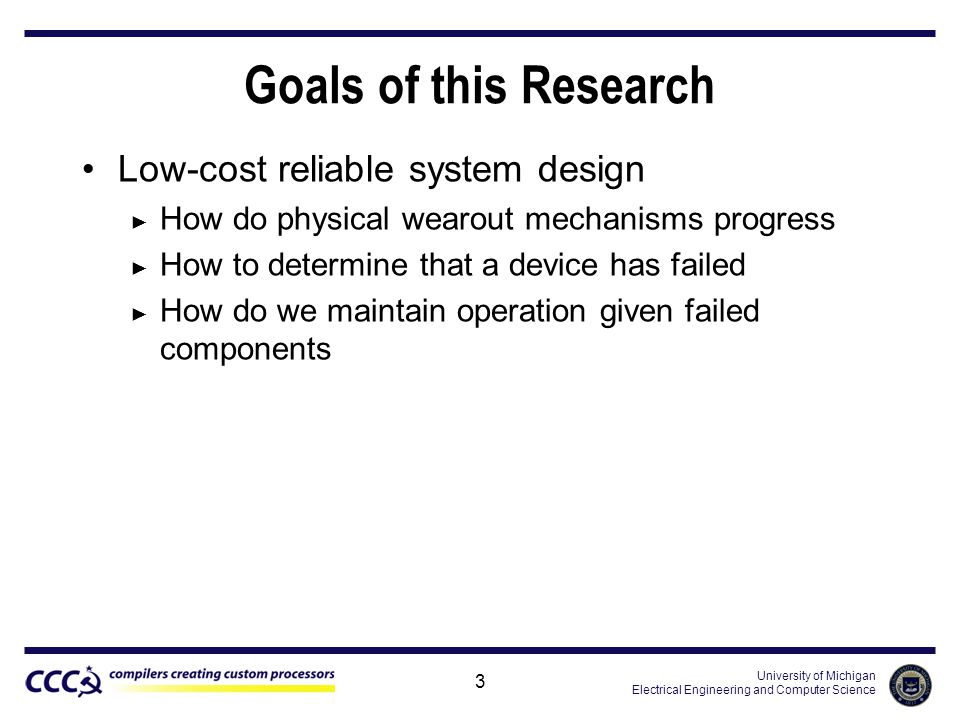 Goals of this Research

• Low-cost reliable system design
► How do physical wearout mechanisms progress
► How to determine that a device has failed
► How do we maintain operation given failed components

CCC compilers creating custom processors

3

University of Michigan
Electrical Engineering and Computer Science